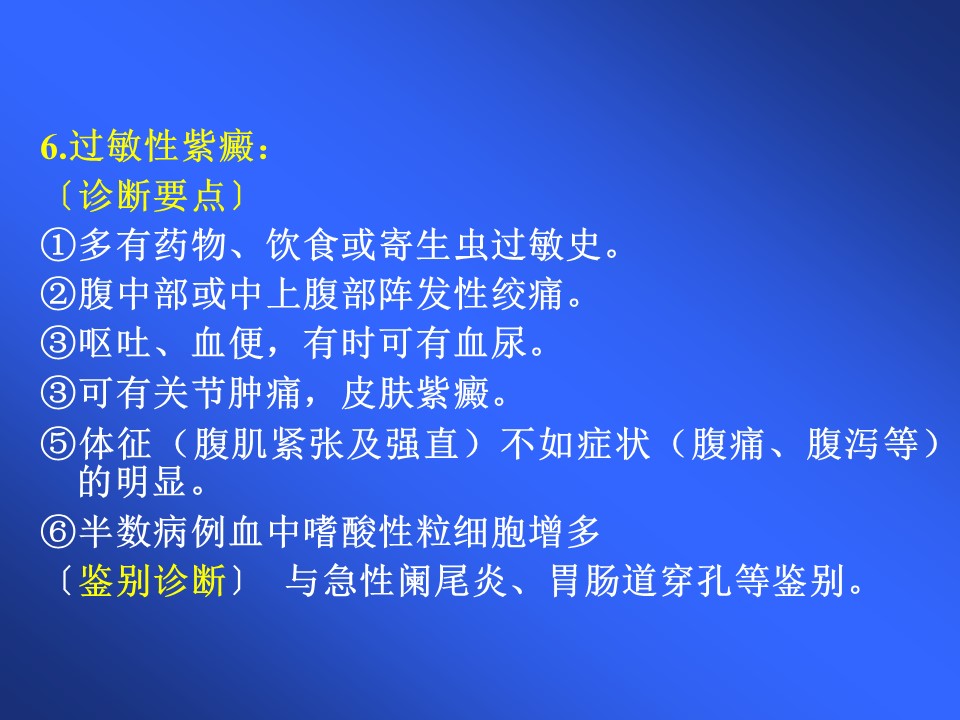 6.过敏性紫癜：
〔诊断要点〕
①多有药物、饮食或寄生虫过敏史。
②腹中部或中上腹部阵发性绞痛。
③呕吐、血便，有时可有血尿。
③可有关节肿痛，皮肤紫癜。
⑤体征（腹肌紧张及强直）不如症状（腹痛、腹泻等）的明显。
⑥半数病例血中嗜酸性粒细胞增多
〔鉴别诊断〕 与急性阑尾炎、胃肠道穿孔等鉴别。